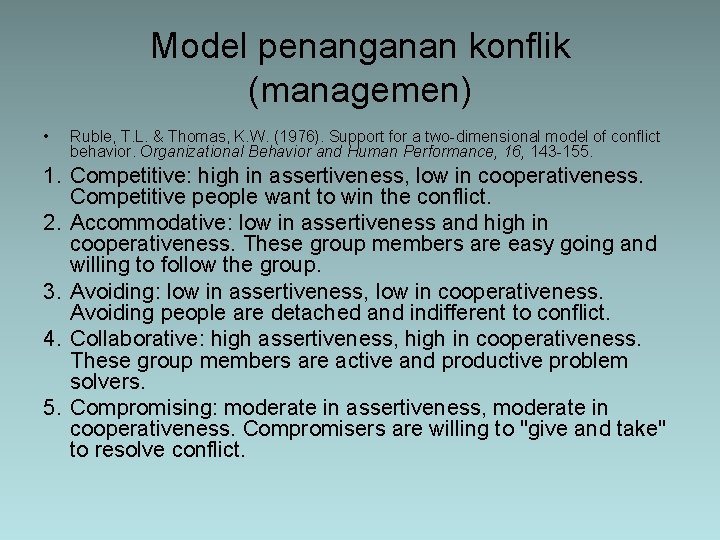 Model penanganan konflik (managemen)

• Ruble, T.L. & Thomas, K.W. (1976). Support for a two-dimensional model of conflict behavior. Organizational Behavior and Human Performance, 16, 143-155.

1. Competitive: high in assertiveness, low in cooperativeness. Competitive people want to win the conflict.
2. Accommodative: low in assertiveness and high in cooperativeness. These group members are easy going and willing to follow the group.
3. Avoiding: low in assertiveness, low in cooperativeness. Avoiding people are detached and indifferent to conflict.
4. Collaborative: high assertiveness, high in cooperativeness. These group members are active and productive problem solvers.
5. Compromising: moderate in assertiveness, moderate in cooperativeness. Compromisers are willing to "give and take" to resolve conflict.